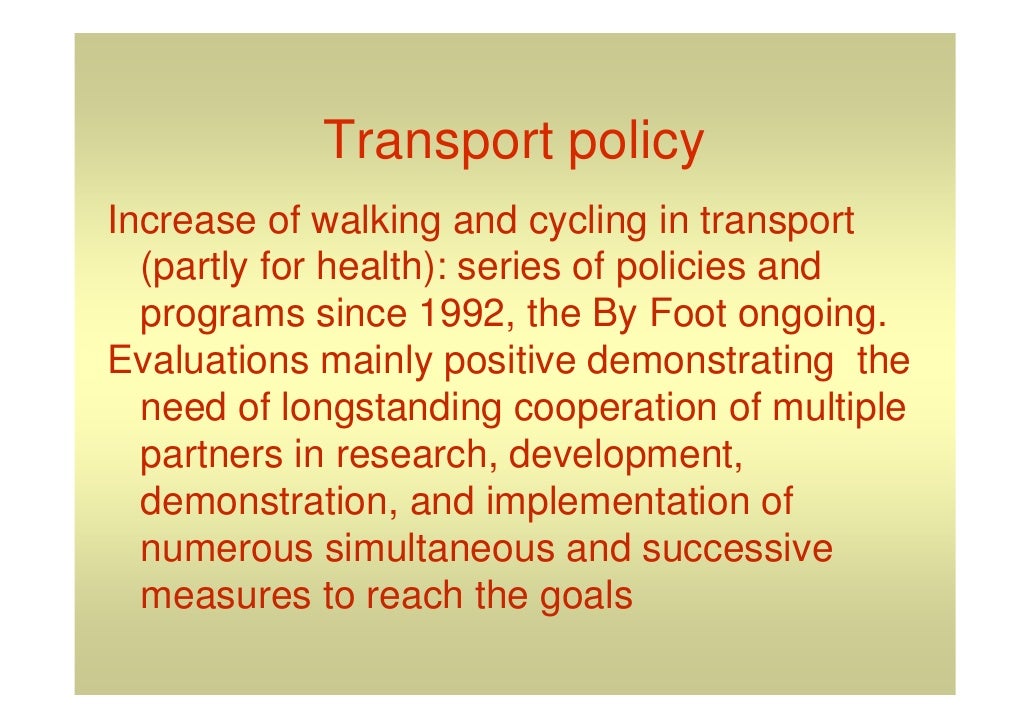 Transport policy

Increase of walking and cycling in transport (partly for health): series of policies and programs since 1992, the By Foot ongoing.

Evaluations mainly positive demonstrating the need of longstanding cooperation of multiple partners in research, development, demonstration, and implementation of numerous simultaneous and successive measures to reach the goals